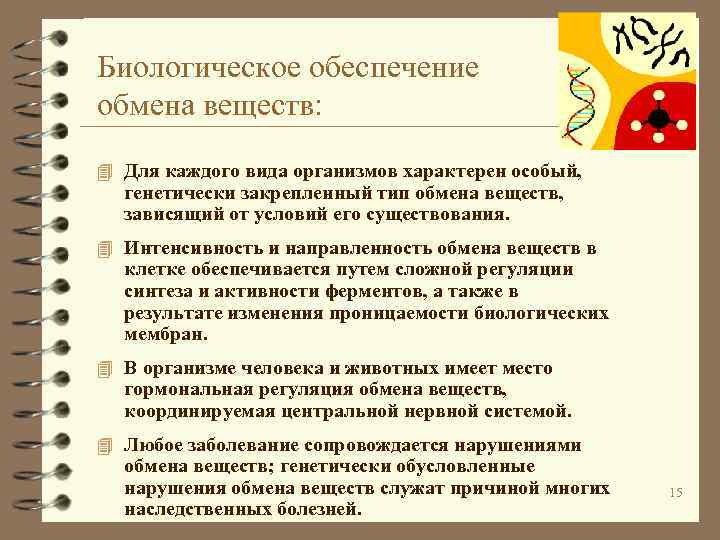 Биологическое обеспечение обмена веществ:

Для каждого вида организмов характерен особый, генетически закрепленный тип обмена веществ, зависящий от условий его существования.

Интенсивность и направленность обмена веществ в клетке обеспечивается путем сложной регуляции синтеза и активности ферментов, а также в результате изменения проницаемости биологических мембран.

В организме человека и животных имеет место гормональная регуляция обмена веществ, координируемая центральной нервной системой.

Любое заболевание сопровождается нарушениями обмена веществ; генетически обусловленные нарушения обмена веществ служат причиной многих наследственных болезней.

15